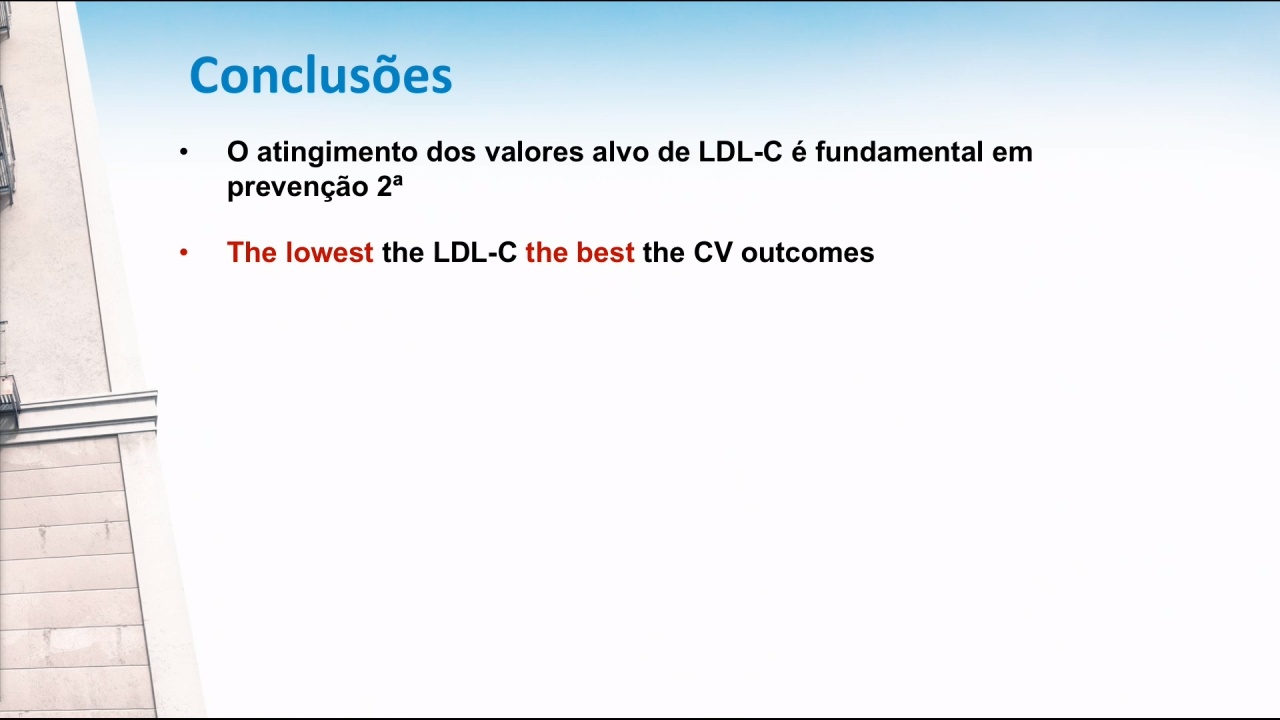 Conclusões

• O atingimento dos valores alvo de LDL-C é fundamental em prevenção 2ª

• The lowest the LDL-C the best the CV outcomes